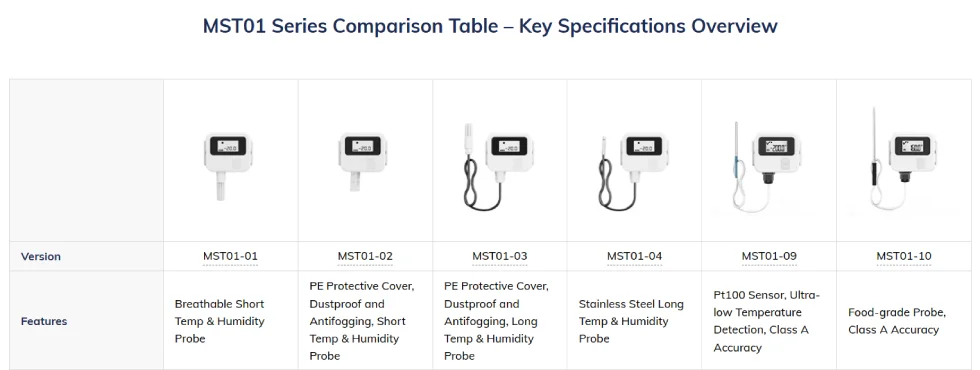 MST01 Series Comparison Table – Key Specifications Overview

| | | | | | | |
|---|---|---|---|---|---|---|
| Version | MST01-01 | MST01-02 | MST01-03 | MST01-04 | MST01-09 | MST01-10 |
| Features | Breathable Short Temp & Humidity Probe | PE Protective Cover, Dustproof and Antifogging, Short Temp & Humidity Probe | PE Protective Cover, Dustproof and Antifogging, Long Temp & Humidity Probe | Stainless Steel Long Temp & Humidity Probe | Pt100 Sensor, Ultra-low Temperature Detection, Class A Accuracy | Food-grade Probe, Class A Accuracy |